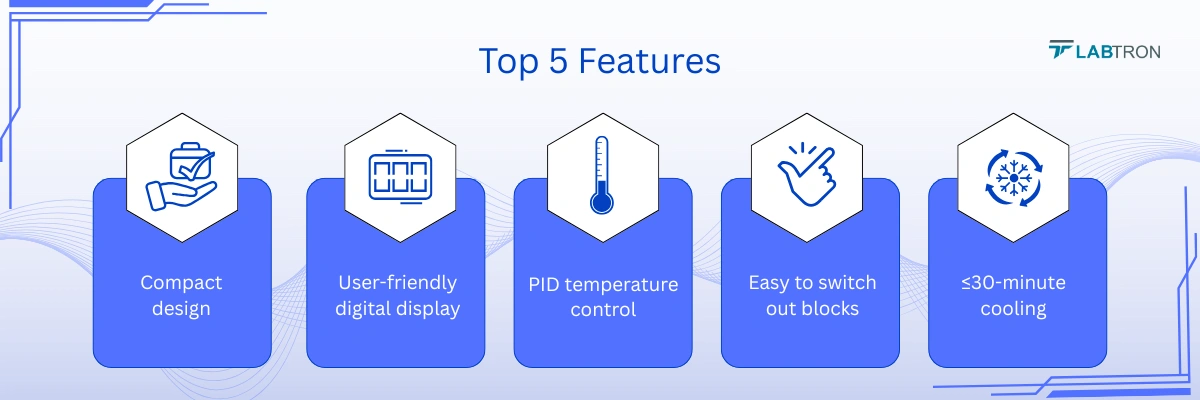 Top 5 Features

LABTRON

Compact design

User-friendly digital display

PID temperature control

Easy to switch out blocks

≤30-minute cooling